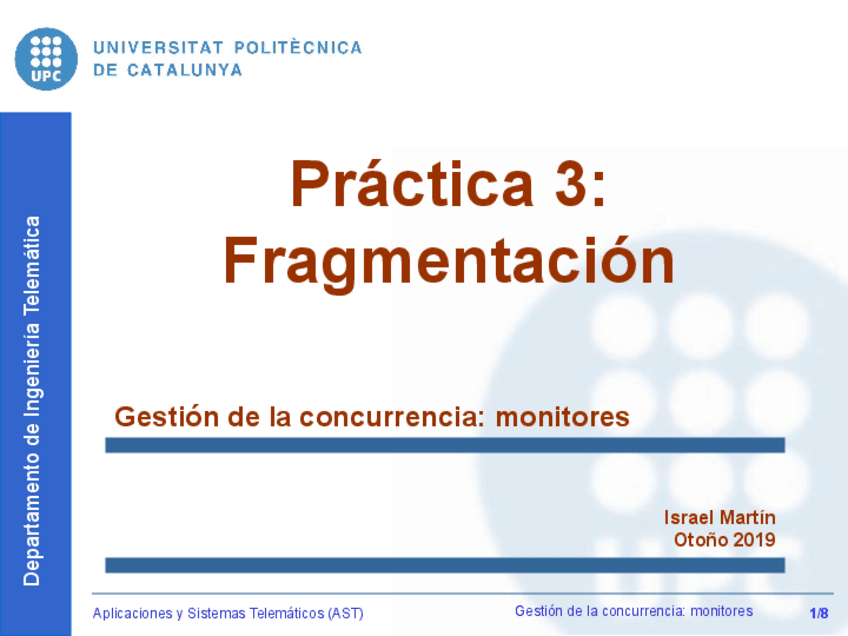 UPC

UNIVERSITAT POLITÈCNICA DE CATALUNYA

Departamento de Ingeniería Telemática

Práctica 3: Fragmentación

Gestión de la concurrencia: monitores

Israel Martín
Otoño 2019

Aplicaciones y Sistemas Telemáticos (AST)

Gestión de la concurrencia: monitores

1/8